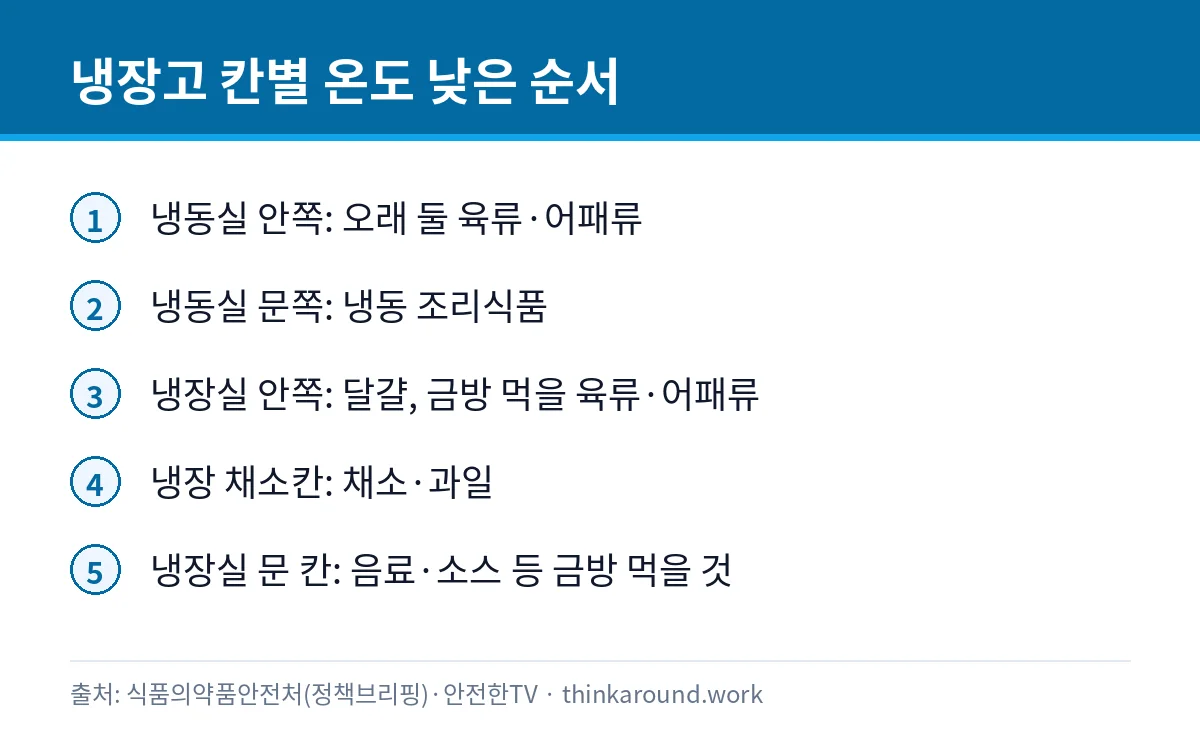 냉장고 칸별 온도 낮은 순서

1 냉동실 안쪽: 오래 둘 육류·어패류

2 냉동실 문쪽: 냉동 조리식품

3 냉장실 안쪽: 달걀, 금방 먹을 육류·어패류

4 냉장 채소칸: 채소·과일

5 냉장실 문 칸: 음료·소스 등 금방 먹을 것

출처: 식품의약품안전처(정책브리핑)·안전한TV · thinkaround.work